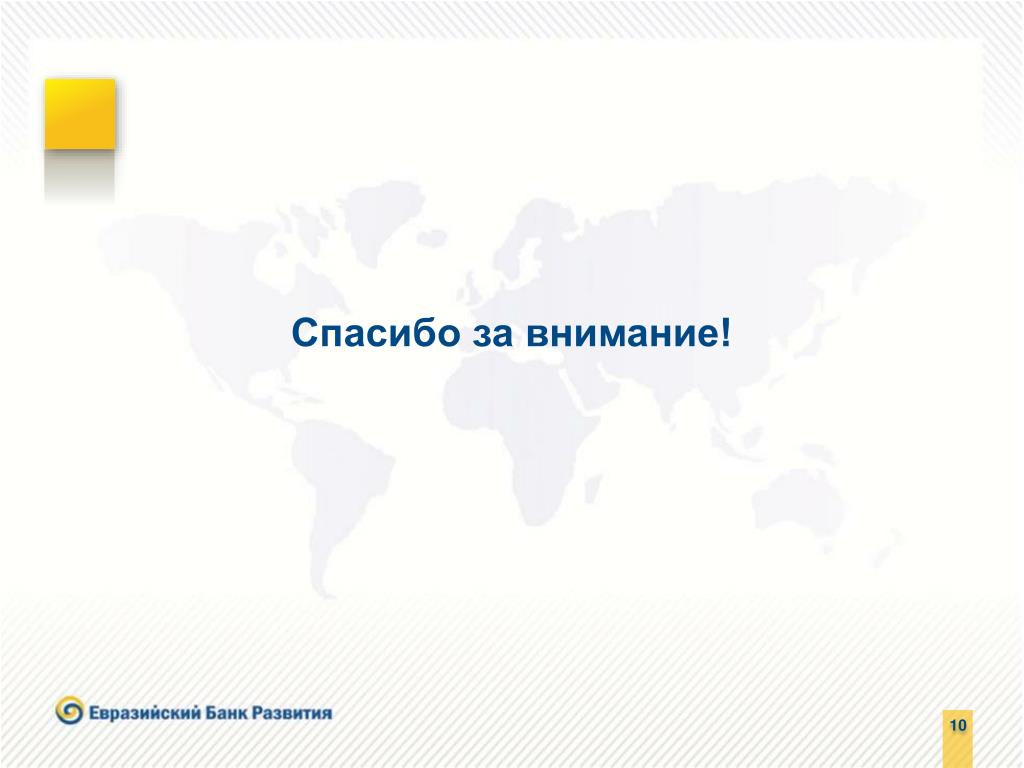 Спасибо за внимание!

Евразийский Банк Развития

10